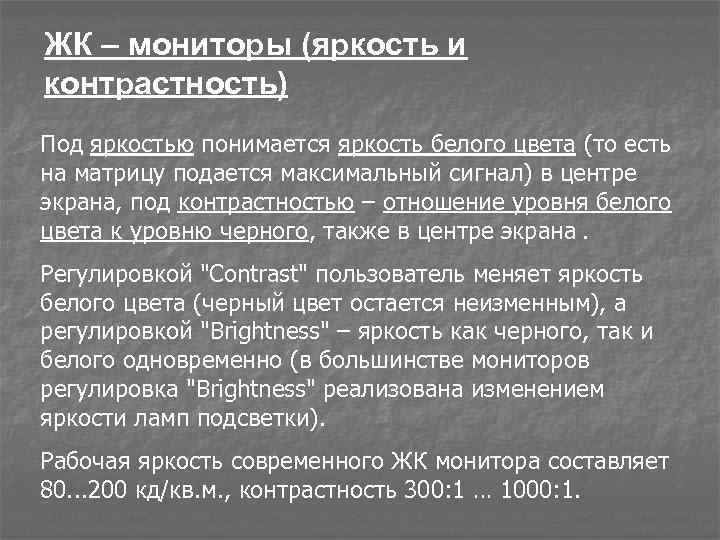 ЖК – мониторы (яркость и контрастность)

Под яркостью понимается яркость белого цвета (то есть на матрицу подается максимальный сигнал) в центре экрана, под контрастностью – отношение уровня белого цвета к уровню черного, также в центре экрана .

Регулировкой "Contrast" пользователь меняет яркость белого цвета (черный цвет остается неизменным), а регулировкой "Brightness" – яркость как черного, так и белого одновременно (в большинстве мониторов регулировка "Brightness" реализована изменением яркости ламп подсветки).

Рабочая яркость современного ЖК монитора составляет 80...200 кд/кв.м., контрастность 300:1 … 1000:1.